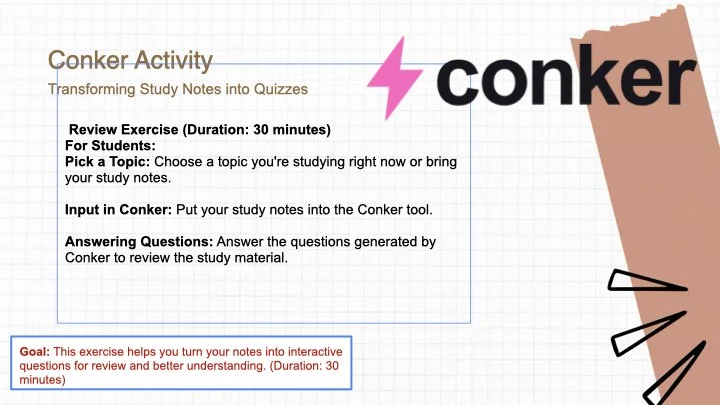 Conker Activity
Transforming Study Notes into Quizzes

conker

Review Exercise (Duration: 30 minutes)
For Students:
Pick a Topic: Choose a topic you're studying right now or bring your study notes.

Input in Conker: Put your study notes into the Conker tool.

Answering Questions: Answer the questions generated by Conker to review the study material.

Goal: This exercise helps you turn your notes into interactive questions for review and better understanding. (Duration: 30 minutes)